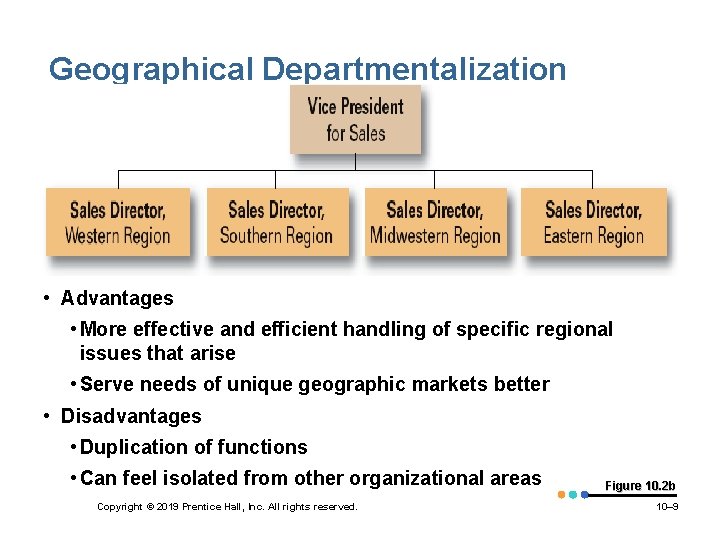 Geographical Departmentalization

Vice President for Sales

Sales Director, Western Region

Sales Director, Southern Region

Sales Director, Midwestern Region

Sales Director, Eastern Region

• Advantages
  • More effective and efficient handling of specific regional issues that arise
  • Serve needs of unique geographic markets better
• Disadvantages
  • Duplication of functions
  • Can feel isolated from other organizational areas

Figure 10.2b

Copyright © 2019 Prentice Hall, Inc. All rights reserved.

10–9